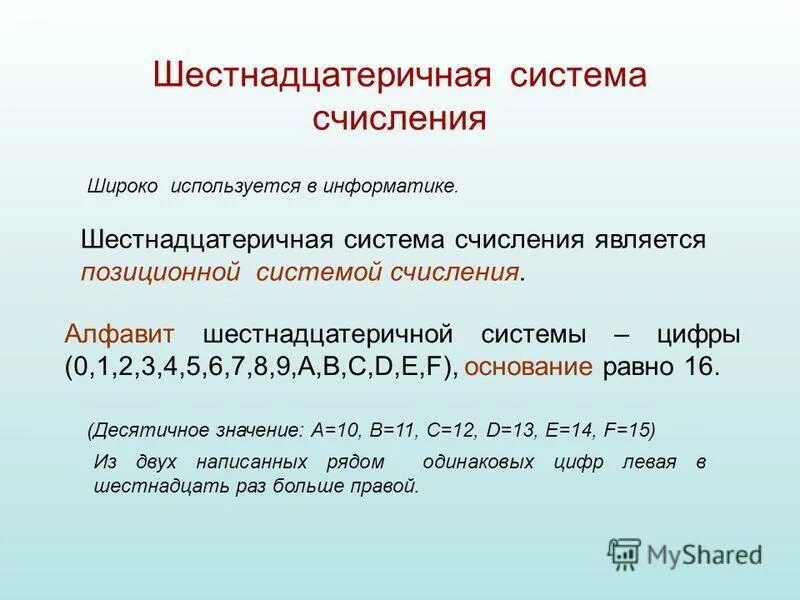 Шестнадцатеричная система счисления

Широко используется в информатике.

Шестнадцатеричная система счисления является позиционной системой счисления.

Алфавит шестнадцатеричной системы – цифры (0,1,2,3,4,5,6,7,8,9,A,B,C,D,E,F), основание равно 16.

(Десятичное значение: A=10, B=11, C=12, D=13, E=14, F=15)

Из двух написанных рядом одинаковых цифр левая в шестнадцать раз больше правой.

MyShared